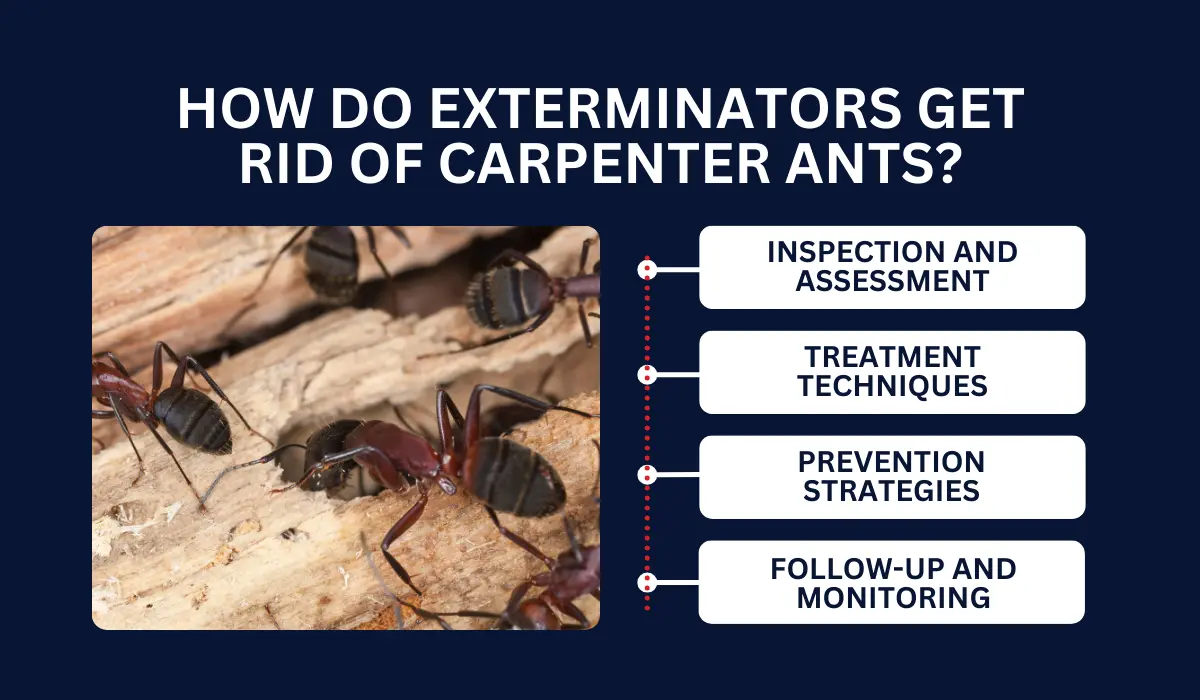 HOW DO EXTERMINATORS GET RID OF CARPENTER ANTS?

INSPECTION AND ASSESSMENT

TREATMENT TECHNIQUES

PREVENTION STRATEGIES

FOLLOW-UP AND MONITORING